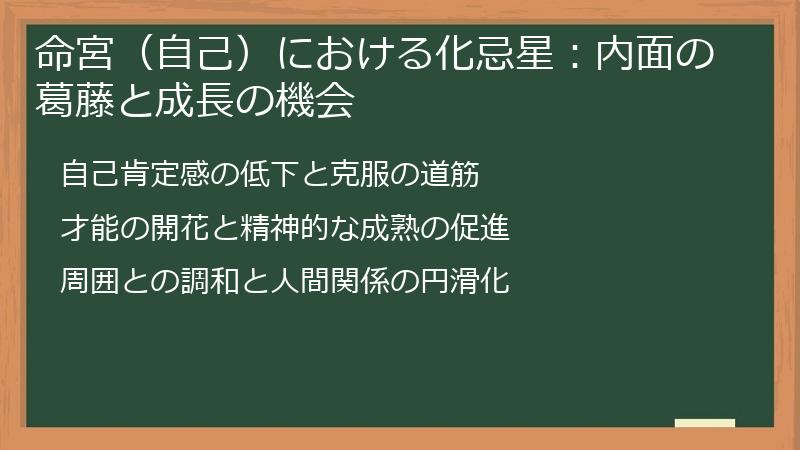 命宮（自己）における化忌星：内面の葛藤と成長の機会

自己肯定感の低下と克服の道筋

才能の開花と精神的な成熟の促進

周囲との調和と人間関係の円滑化